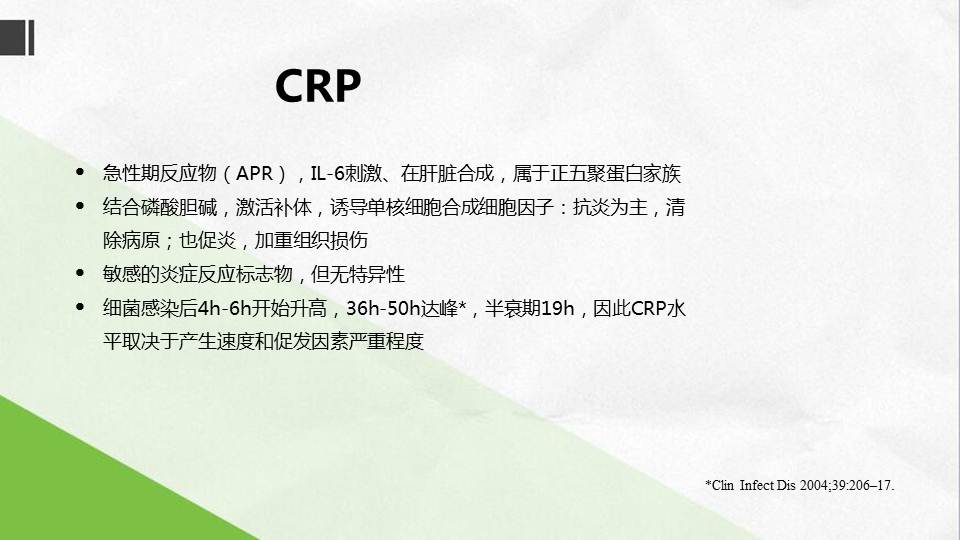 CRP

- 急性期反应物（APR），IL-6刺激、在肝脏合成，属于正五聚蛋白家族
- 结合磷酸胆碱，激活补体，诱导单核细胞合成细胞因子：抗炎为主，清除病原；也促炎，加重组织损伤
- 敏感的炎症反应标志物，但无特异性
- 细菌感染后4h-6h开始升高，36h-50h达峰*，半衰期19h，因此CRP水平取决于产生速度和促发因素严重程度

*Clin Infect Dis 2004;39:206–17.